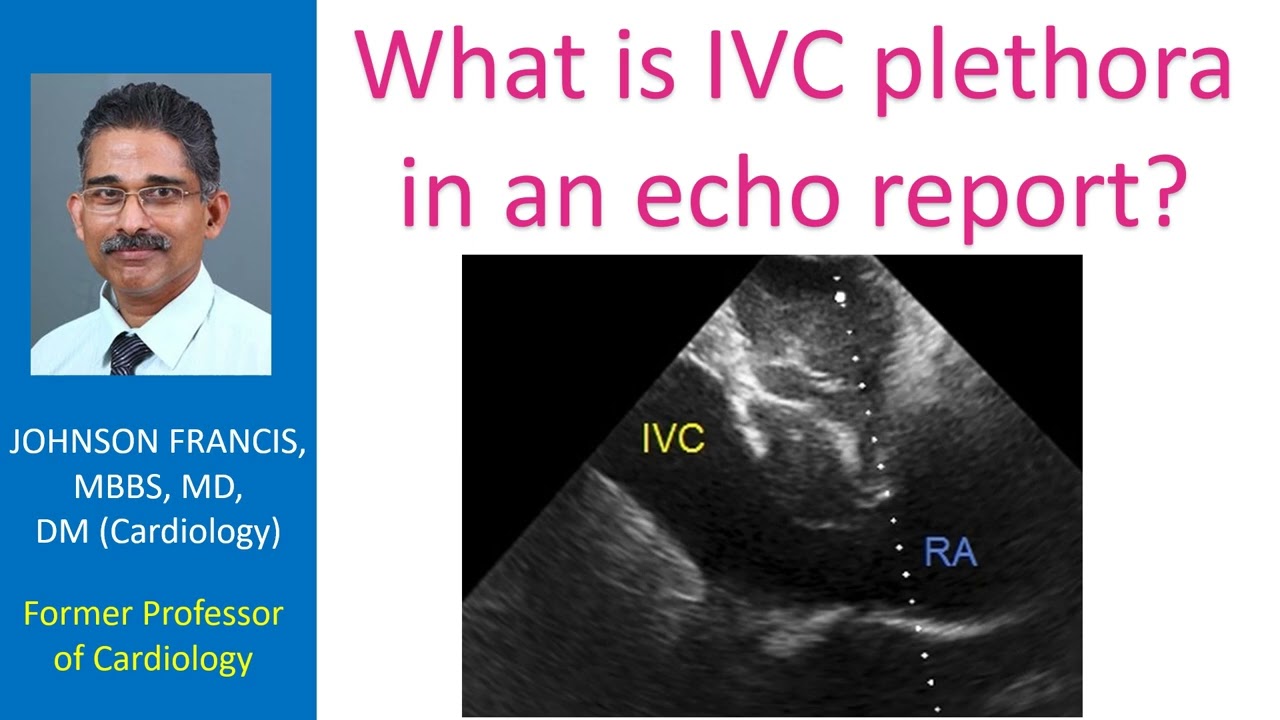 JOHNSON FRANCIS, MBBS, MD, DM (Cardiology)

Former Professor of Cardiology

What is IVC plethora in an echo report?

IVC

RA